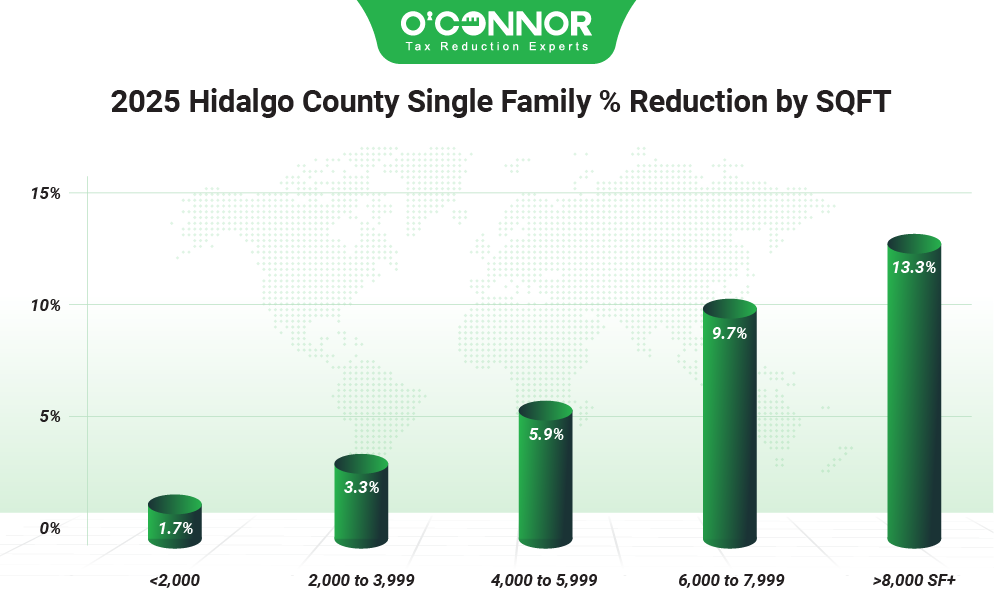 O'CONNOR
Tax Reduction Experts

2025 Hidalgo County Single Family % Reduction by SQFT

15%
10%
5%
0%

1.7%
3.3%
5.9%
9.7%
13.3%

<2,000
2,000 to 3,999
4,000 to 5,999
6,000 to 7,999
>8,000 SF+